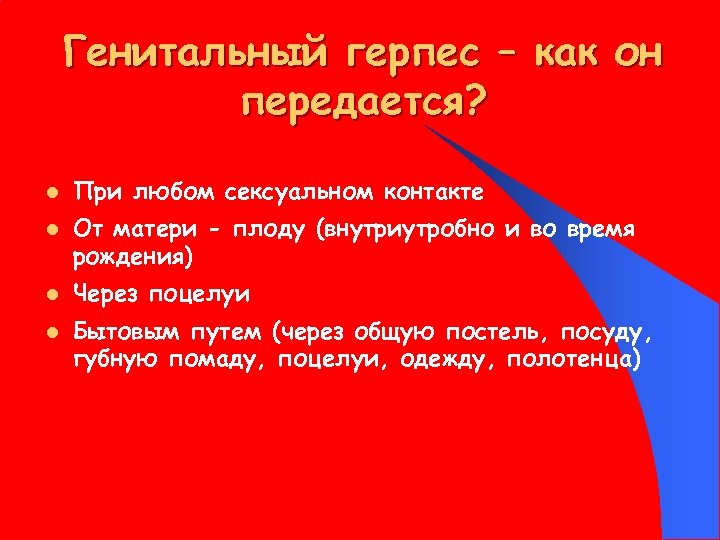 Генитальный герпес – как он передается?

- При любом сексуальном контакте
- От матери - плоду (внутриутробно и во время рождения)
- Через поцелуи
- Бытовым путем (через общую постель, посуду, губную помаду, поцелуи, одежду, полотенца)